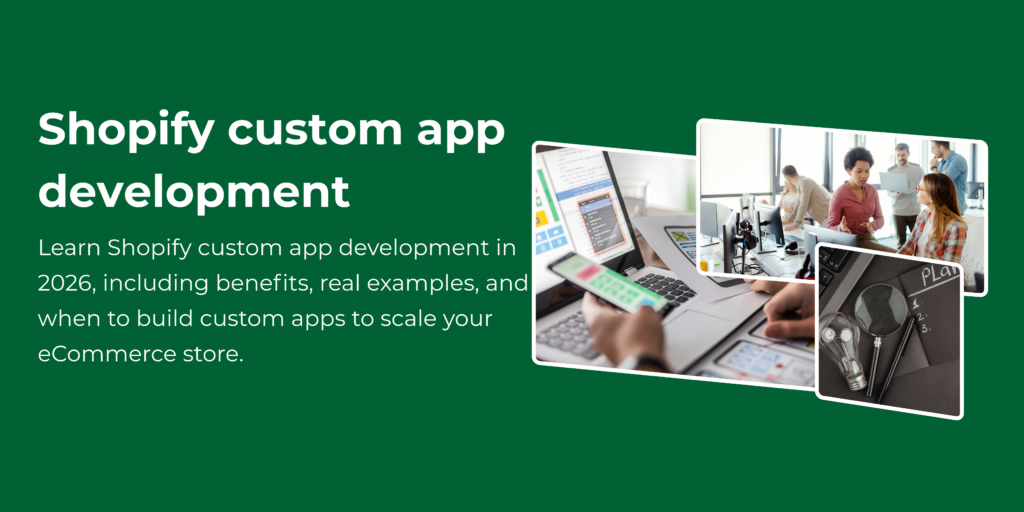 Shopify custom app development

Learn Shopify custom app development in 2026, including benefits, real examples, and when to build custom apps to scale your eCommerce store.

PLAN
1.
2.
3.